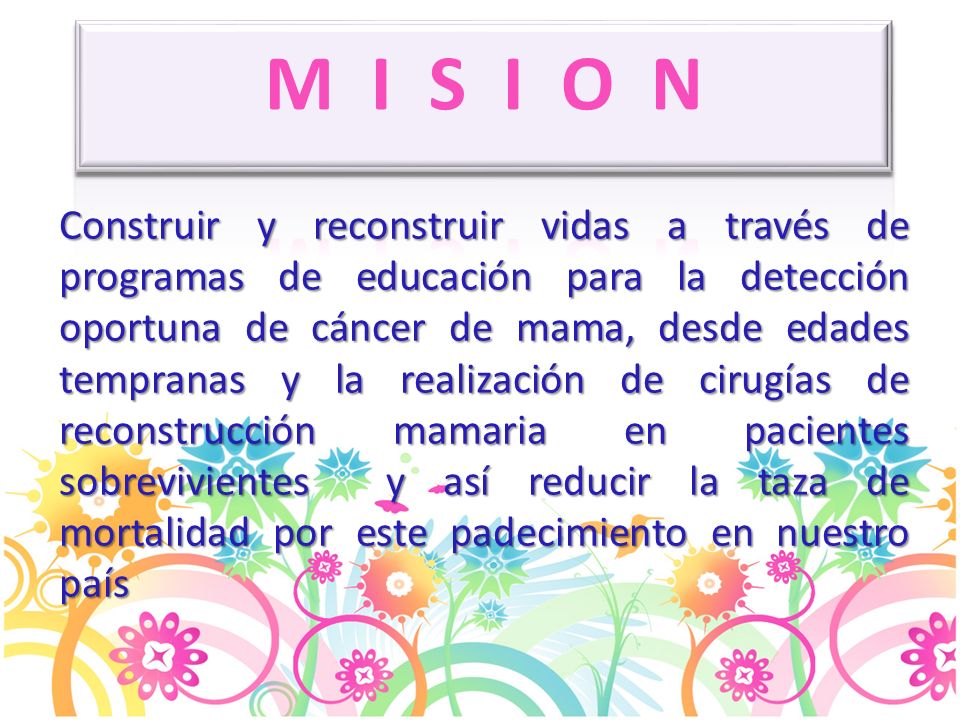 M I S I O N

Construir y reconstruir vidas a través de programas de educación para la detección oportuna de cáncer de mama, desde edades tempranas y la realización de cirugías de reconstrucción mamaria en pacientes sobrevivientes y así reducir la taza de mortalidad por este padecimiento en nuestro país